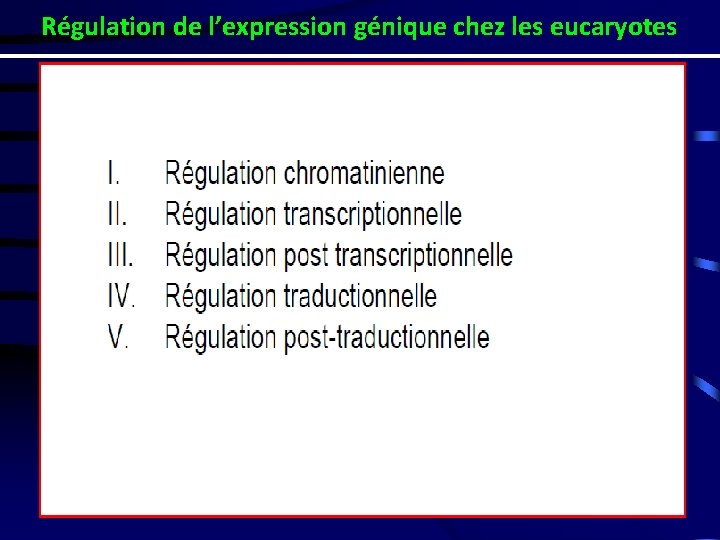 Régulation de l’expression génique chez les eucaryotes

I. Régulation chromatinienne
II. Régulation transcriptionnelle
III. Régulation post transcriptionnelle
IV. Régulation traductionnelle
V. Régulation post-traductionnelle